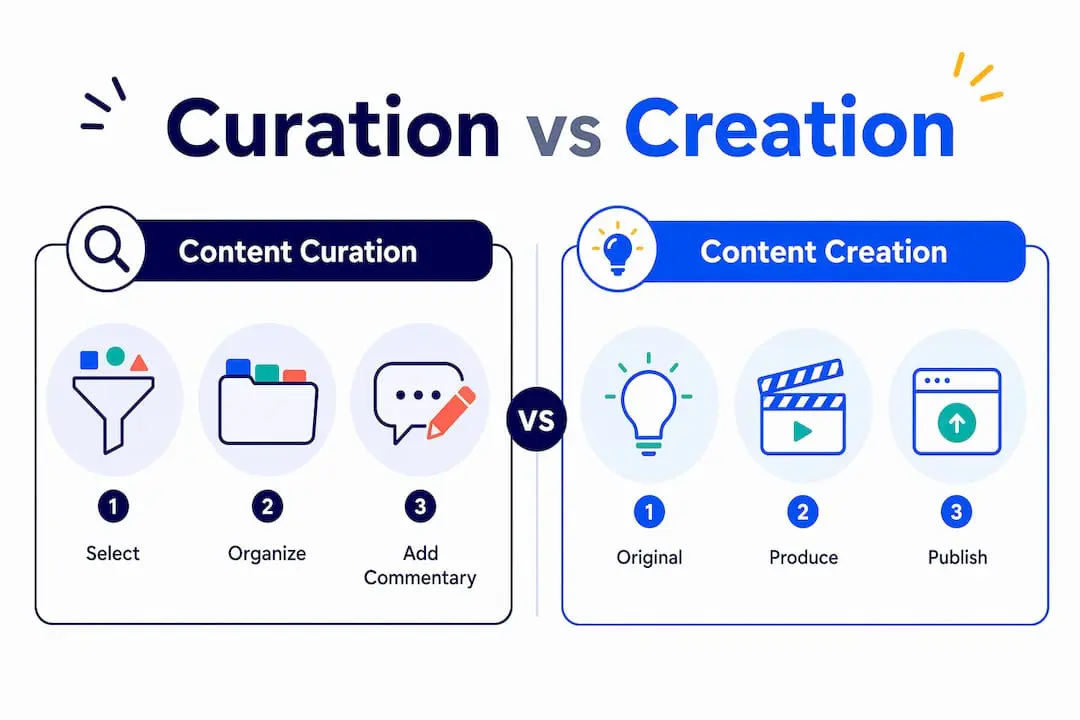 Curation vs Creation

Content Curation

1
Select

2
Organize

3
Add Commentary

VS

Content Creation

1
Original

2
Produce

3
Publish